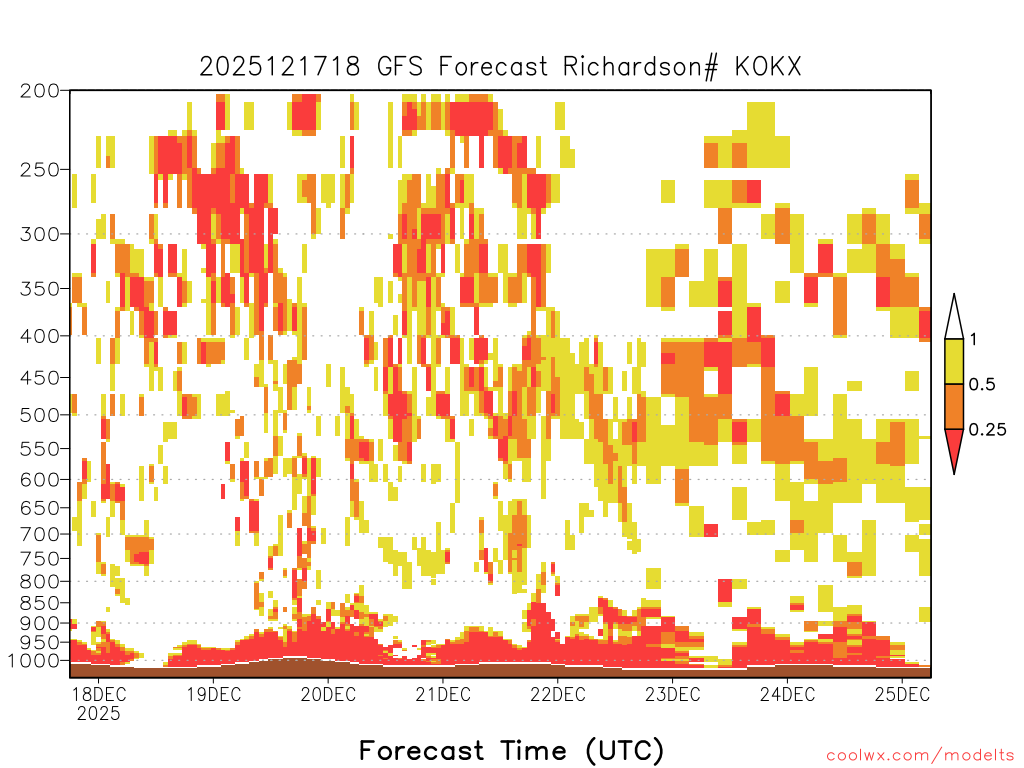 2025121718 GFS Forecast Richardson# KOKX

200
250
300
350
400
450
500
550
600
650
700
750
800
850
900
950
1000

1
0.5
0.25

18DEC
2025
19DEC
20DEC
21DEC
22DEC
23DEC
24DEC
25DEC

Forecast Time (UTC)

coolwx.com/modelts